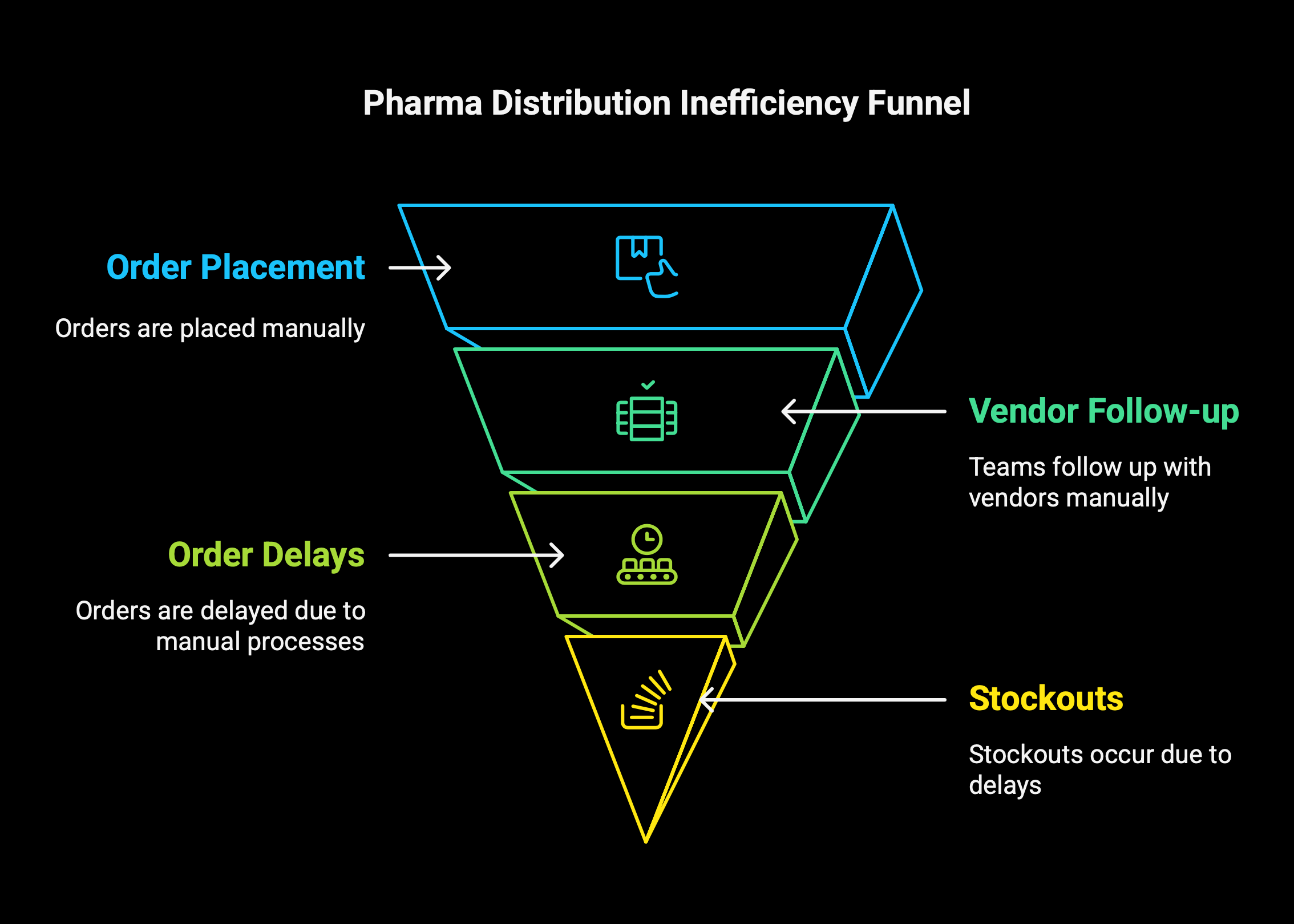 Pharma Distribution Inefficiency Funnel

Order Placement

Orders are placed manually

Vendor Follow-up

Teams follow up with vendors manually

Order Delays

Orders are delayed due to manual processes

Stockouts

Stockouts occur due to delays